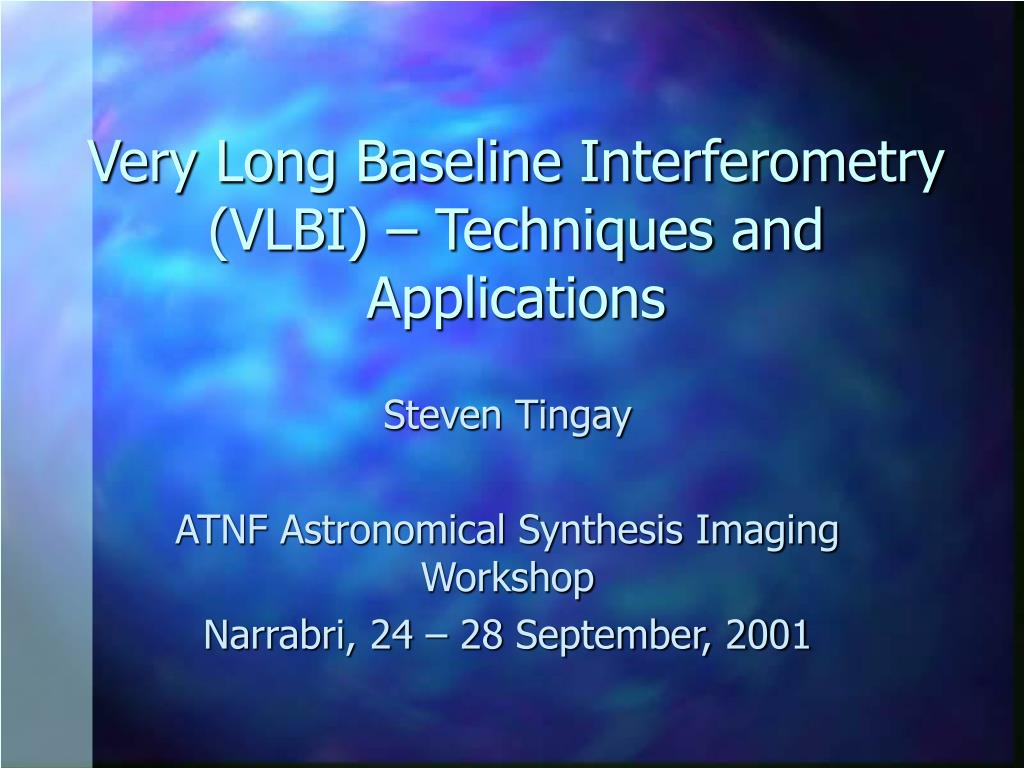 Very Long Baseline Interferometry (VLBI) – Techniques and Applications

Steven Tingay

ATNF Astronomical Synthesis Imaging Workshop

Narrabri, 24 – 28 September, 2001